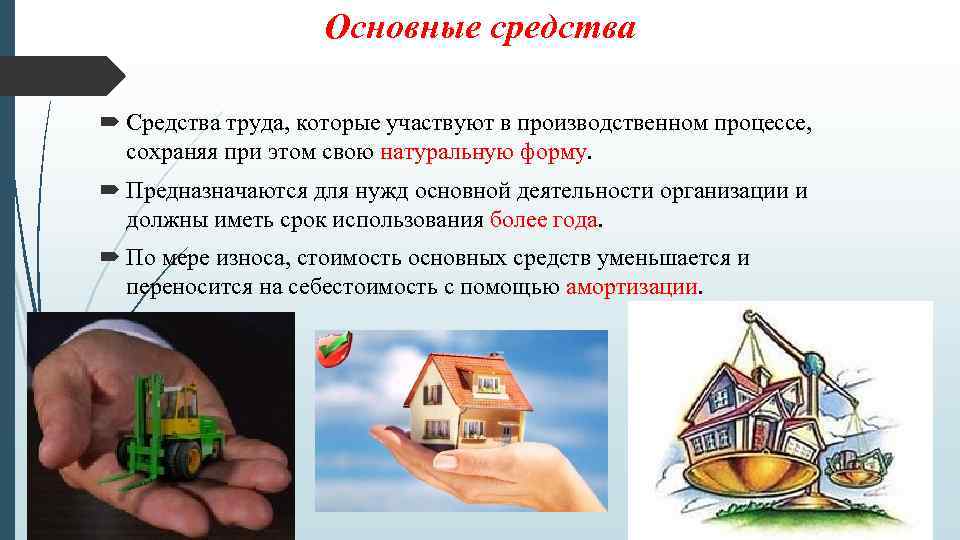 Основные средства

Средства труда, которые участвуют в производственном процессе, сохраняя при этом свою натуральную форму.

Предназначаются для нужд основной деятельности организации и должны иметь срок использования более года.

По мере износа, стоимость основных средств уменьшается и переносится на себестоимость с помощью амортизации.